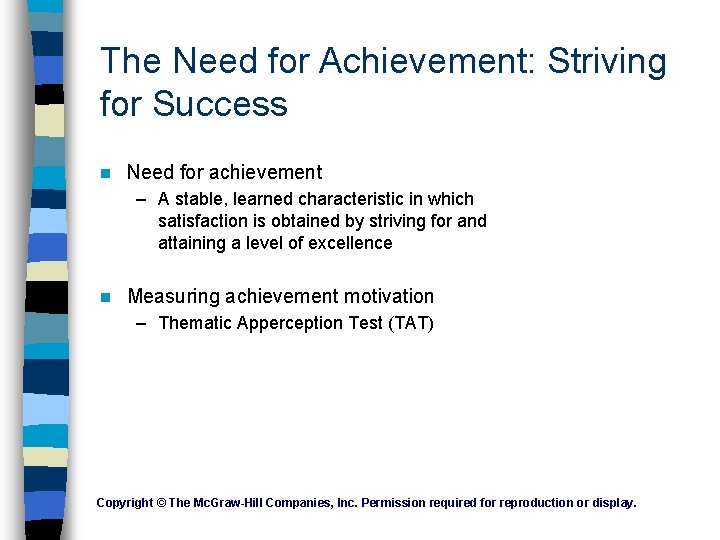 The Need for Achievement: Striving for Success

Need for achievement
– A stable, learned characteristic in which satisfaction is obtained by striving for and attaining a level of excellence

Measuring achievement motivation
– Thematic Apperception Test (TAT)

Copyright © The McGraw-Hill Companies, Inc. Permission required for reproduction or display.